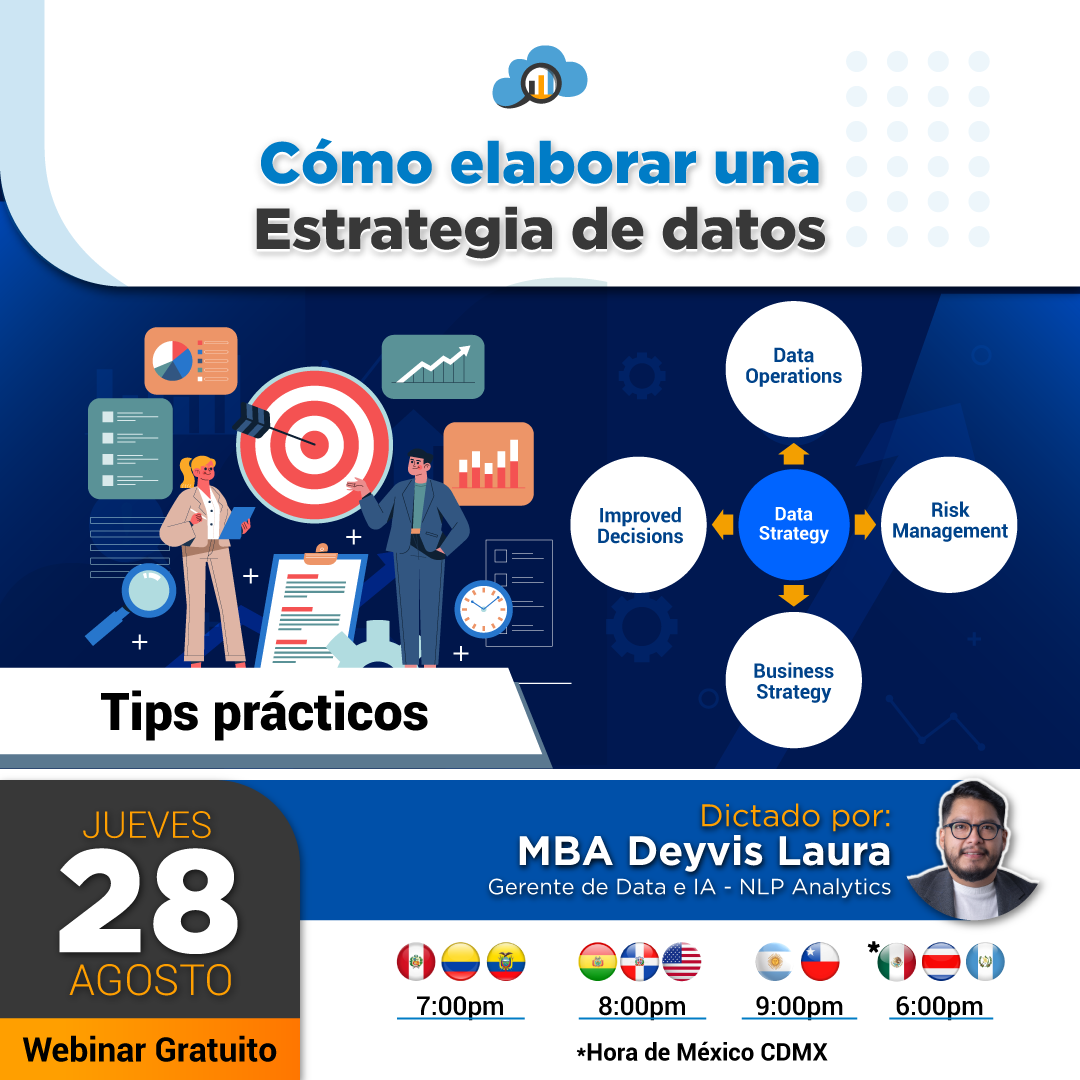 Cómo elaborar una
Estrategia de datos

Data Operations

Improved Decisions

Data Strategy

Risk Management

Business Strategy

Tips prácticos

JUEVES
28
AGOSTO

Webinar Gratuito

Dictado por:
MBA Deyvis Laura
Gerente de Data e IA - NLP Analytics

7:00pm
8:00pm
9:00pm
*
6:00pm

*Hora de México CDMX